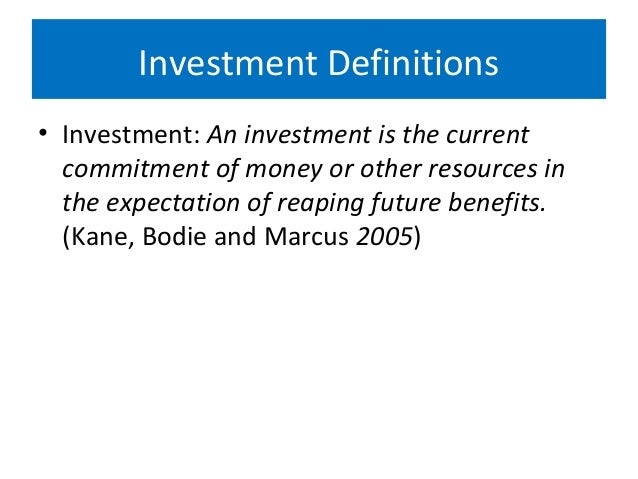 Investment Definitions

• Investment: An investment is the current commitment of money or other resources in the expectation of reaping future benefits. (Kane, Bodie and Marcus 2005)